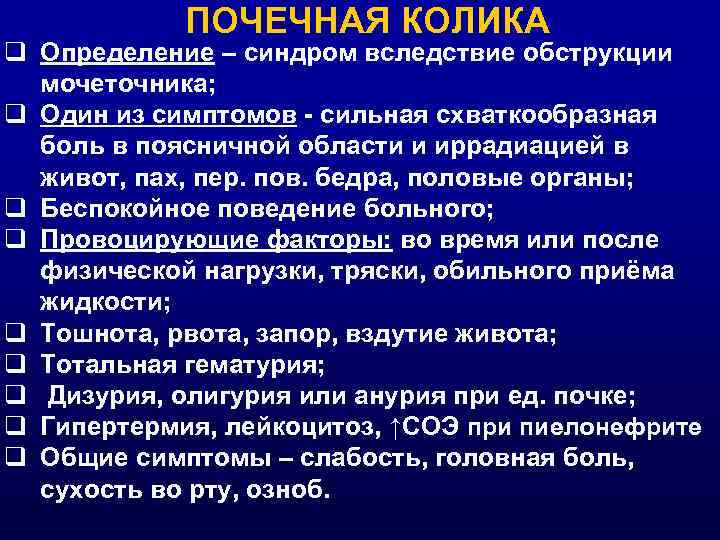 ПОЧЕЧНАЯ КОЛИКА

❑ Определение – синдром вследствие обструкции мочеточника;
❑ Один из симптомов - сильная схваткообразная боль в поясничной области и иррадиацией в живот, пах, пер. пов. бедра, половые органы;
❑ Беспокойное поведение больного;
❑ Провоцирующие факторы: во время или после физической нагрузки, тряски, обильного приёма жидкости;
❑ Тошнота, рвота, запор, вздутие живота;
❑ Тотальная гематурия;
❑ Дизурия, олигурия или анурия при ед. почке;
❑ Гипертермия, лейкоцитоз, ↑СОЭ при пиелонефрите
❑ Общие симптомы – слабость, головная боль, сухость во рту, озноб.